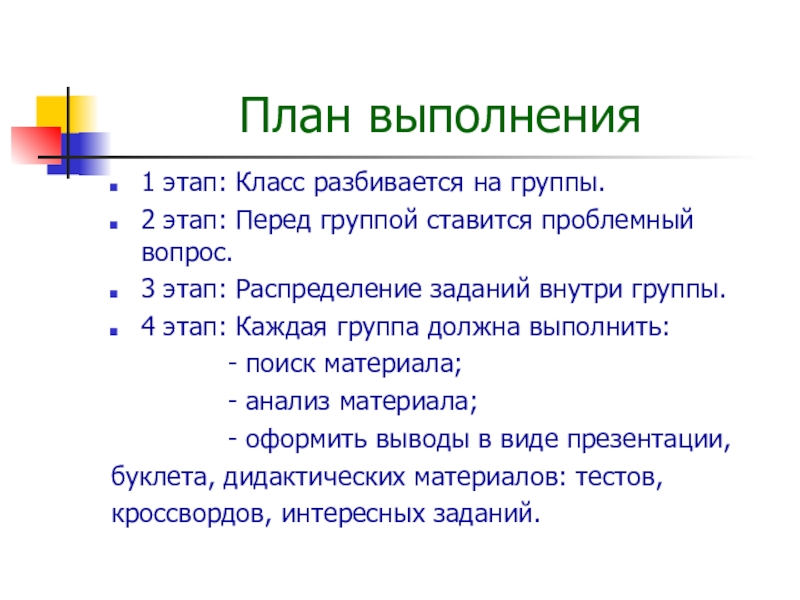 План выполнения

1 этап: Класс разбивается на группы.

2 этап: Перед группой ставится проблемный вопрос.

3 этап: Распределение заданий внутри группы.

4 этап: Каждая группа должна выполнить:

- поиск материала;

- анализ материала;

- оформить выводы в виде презентации, буклета, дидактических материалов: тестов, кроссвордов, интересных заданий.